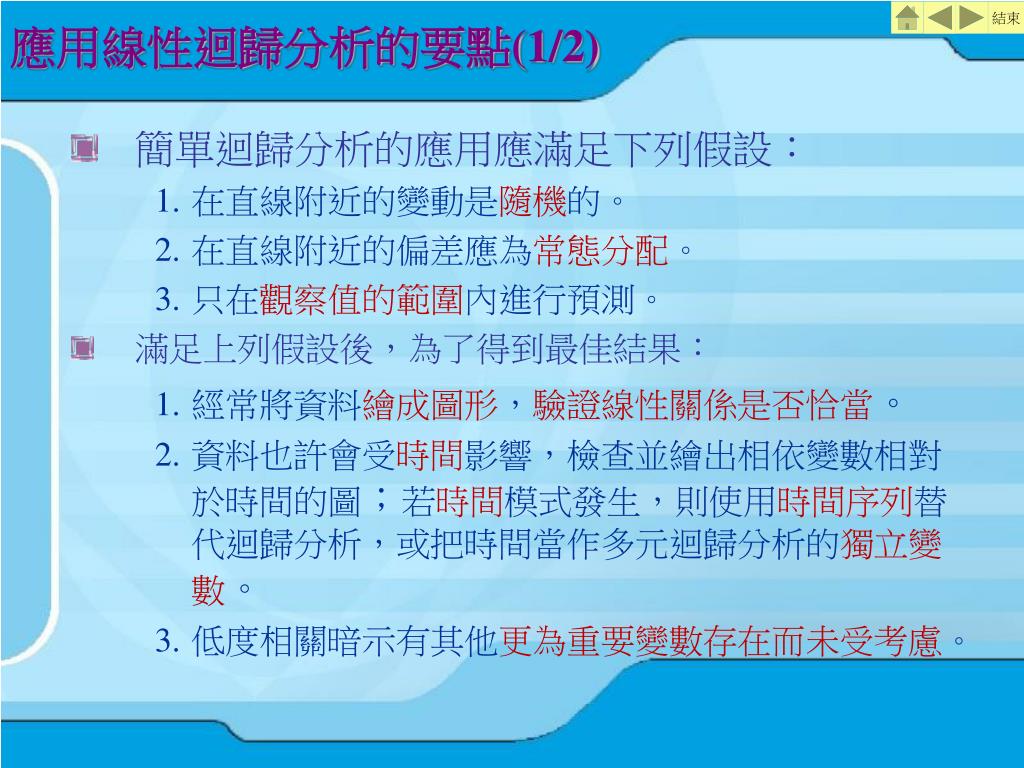 結束

應用線性迴歸分析的要點(1/2)

簡單迴歸分析的應用應滿足下列假設：

1. 在直線附近的變動是隨機的。

2. 在直線附近的偏差應為常態分配。

3. 只在觀察值的範圍內進行預測。

滿足上列假設後，為了得到最佳結果：

1. 經常將資料繪成圖形，驗證線性關係是否恰當 。

2. 資料也許會受時間影響，檢查並繪出相依變數相對於時間的圖；若時間模式發生，則使用時間序列替代迴歸分析，或把時間當作多元迴歸分析的獨立變數。

3. 低度相關暗示有其他更為重要變數存在而未受考慮。